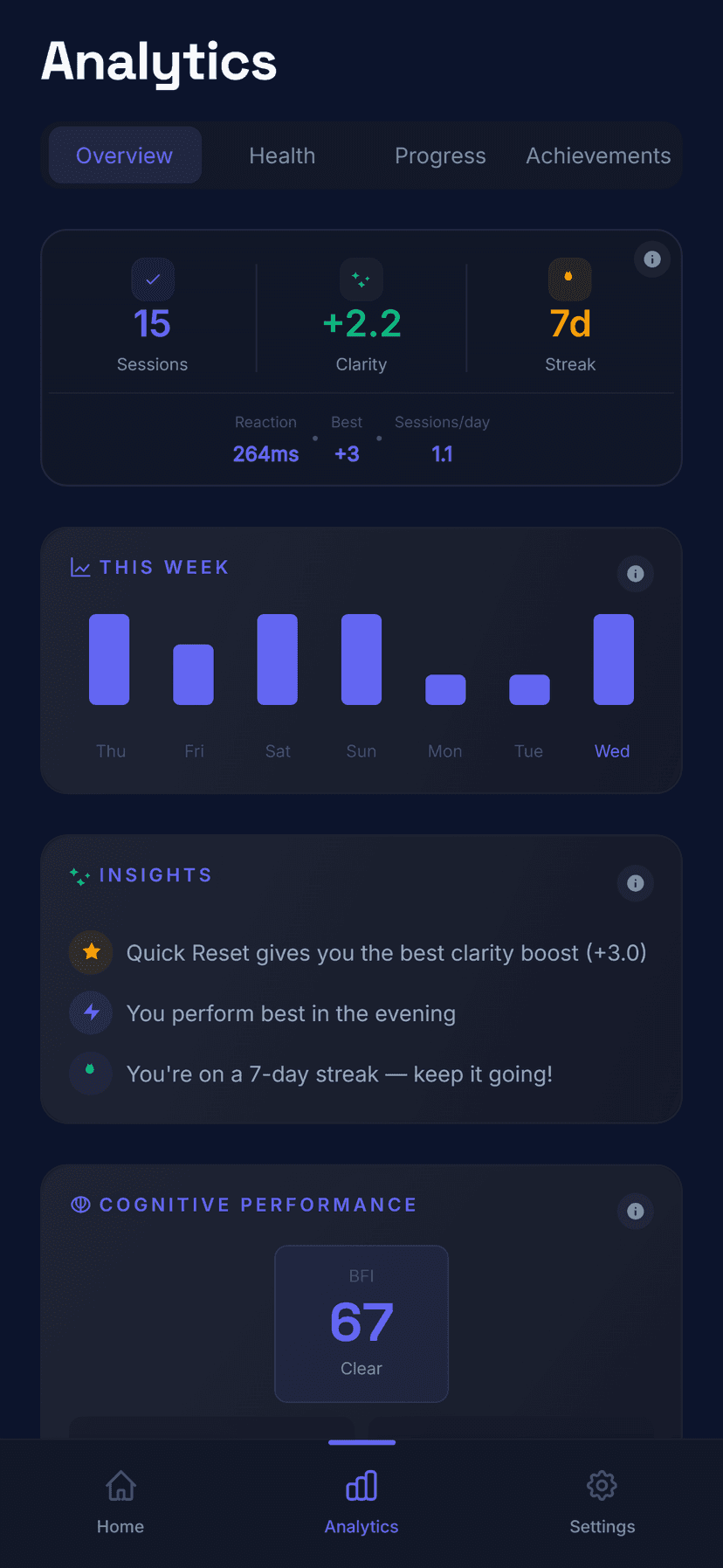 Analytics

Overview Health Progress Achievements

15
Sessions

+2.2
Clarity

7d
Streak

Reaction
264ms

Best
+3

Sessions/day
1.1

THIS WEEK

Thu Fri Sat Sun Mon Tue Wed

INSIGHTS

Quick Reset gives you the best clarity boost (+3.0)

You perform best in the evening

You're on a 7-day streak — keep it going!

COGNITIVE PERFORMANCE

BFI
67
Clear

Home Analytics Settings